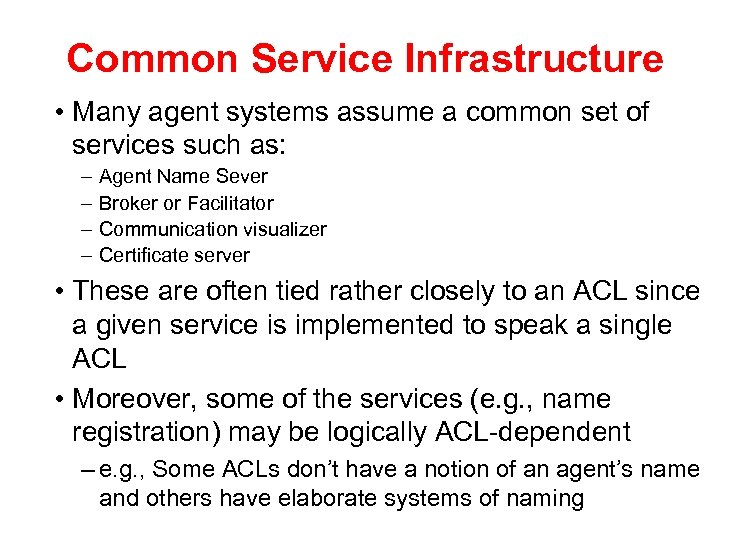 Common Service Infrastructure

• Many agent systems assume a common set of services such as:
– Agent Name Sever
– Broker or Facilitator
– Communication visualizer
– Certificate server

• These are often tied rather closely to an ACL since a given service is implemented to speak a single ACL

• Moreover, some of the services (e.g., name registration) may be logically ACL-dependent
– e.g., Some ACLs don't have a notion of an agent's name and others have elaborate systems of naming